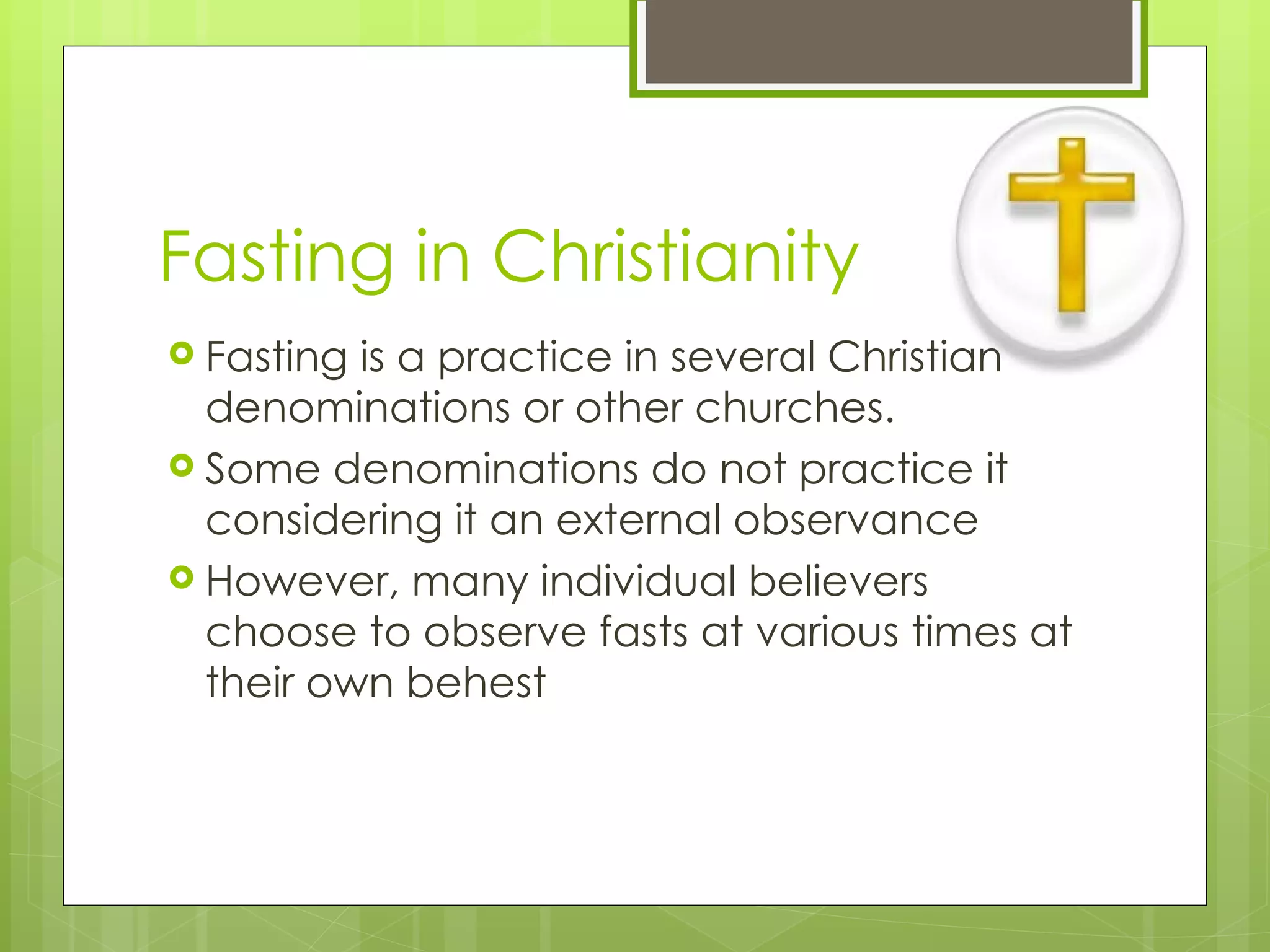 Fasting in Christianity

Fasting is a practice in several Christian denominations or other churches.

Some denominations do not practice it considering it an external observance

However, many individual believers choose to observe fasts at various times at their own behest